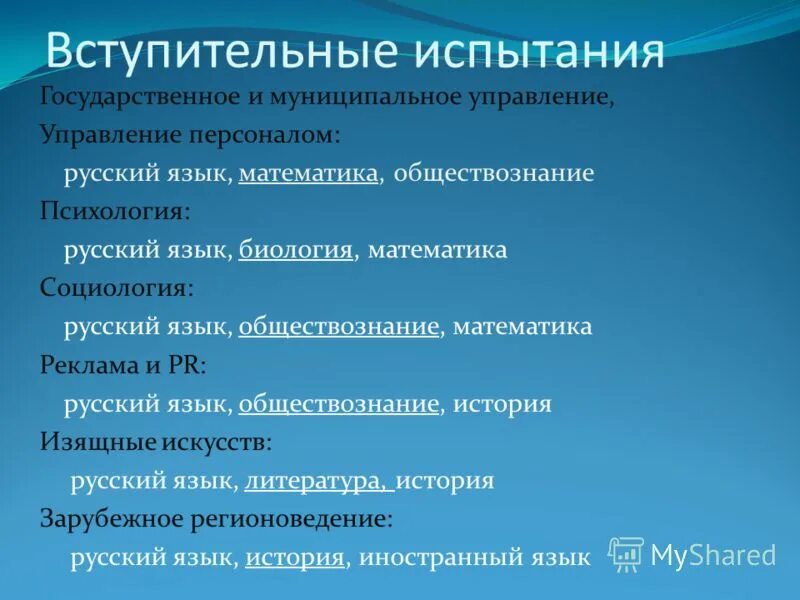 Вступительные испытания

Государственное и муниципальное управление,

Управление персоналом:

русский язык, математика, обществознание

Психология:

русский язык, биология, математика

Социология:

русский язык, обществознание, математика

Реклама и PR:

русский язык, обществознание, история

Изящные искусств:

русский язык, литература, история

Зарубежное регионоведение:

русский язык, история, иностранный язык

MyShared